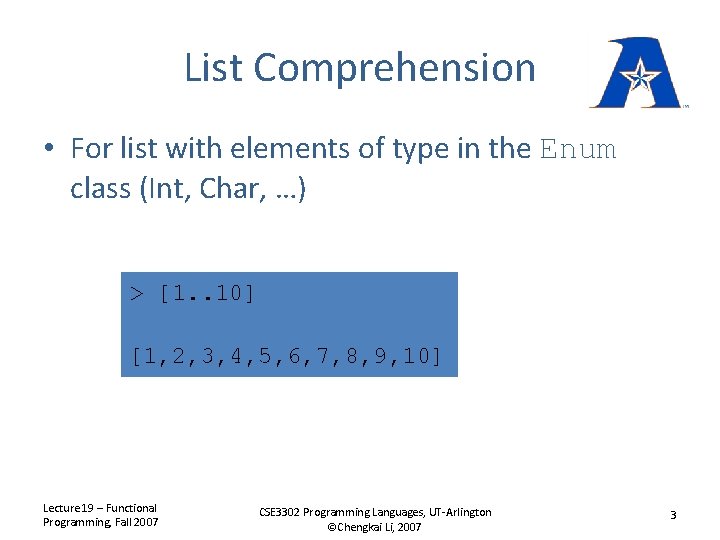 List Comprehension

• For list with elements of type in the Enum class (Int, Char, …)

> [1..10]

[1,2,3,4,5,6,7,8,9,10]

Lecture19 – Functional Programming, Fall 2007

CSE3302 Programming Languages, UT-Arlington ©Chengkai Li, 2007

3